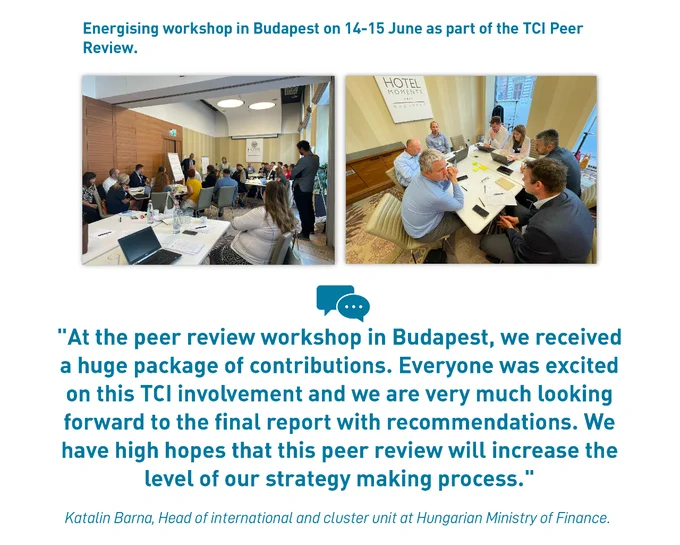 Energising workshop in Budapest on 14-15 June as part of the TCI Peer Review.

HOTEL MOMENTS BUDAPEST

"At the peer review workshop in Budapest, we received a huge package of contributions. Everyone was excited on this TCI involvement and we are very much looking forward to the final report with recommendations. We have high hopes that this peer review will increase the level of our strategy making process."

Katalin Barna, Head of international and cluster unit at Hungarian Ministry of Finance.